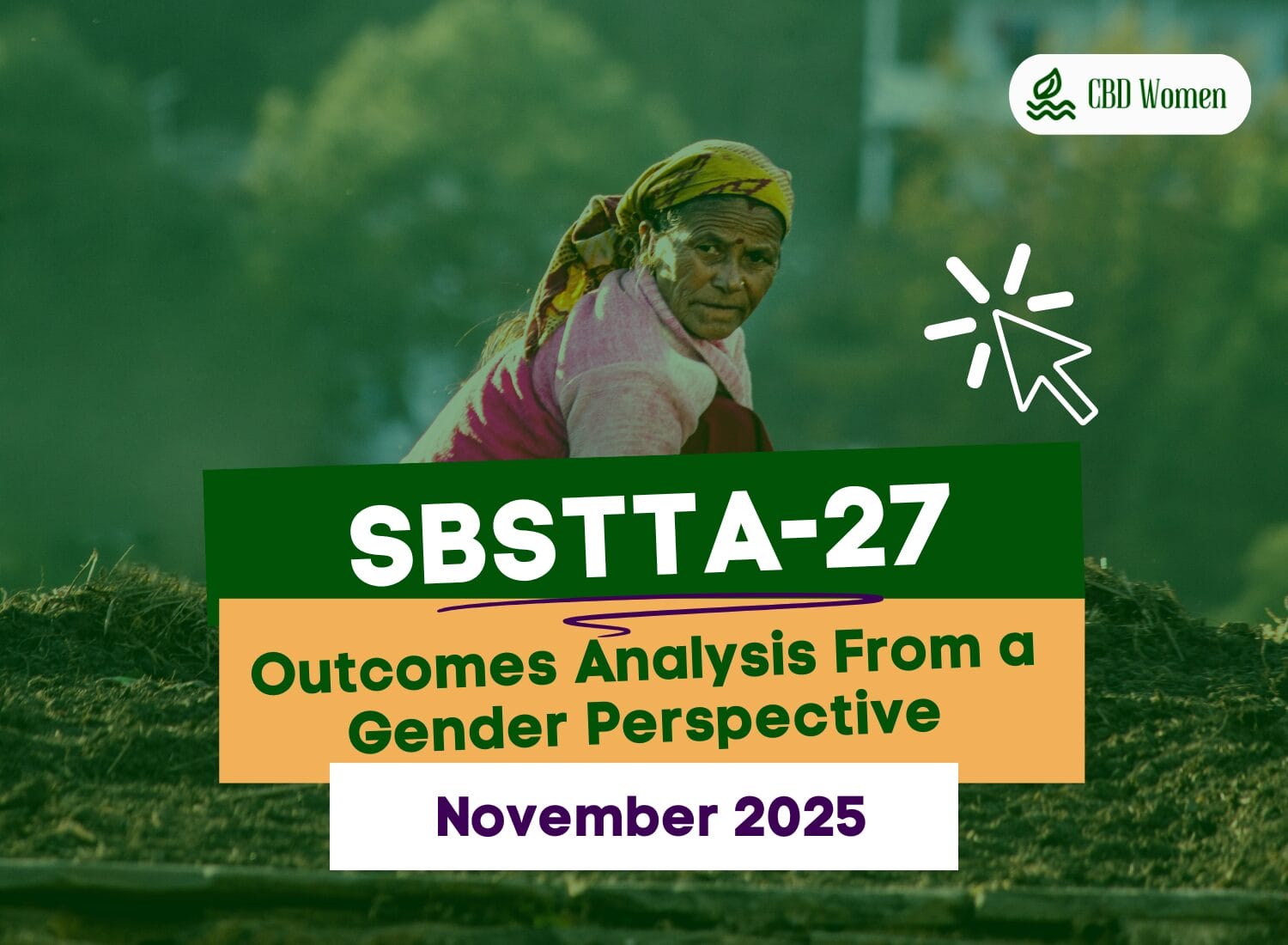 CBD Women

SBSTTA-27

Outcomes Analysis From a Gender Perspective

November 2025